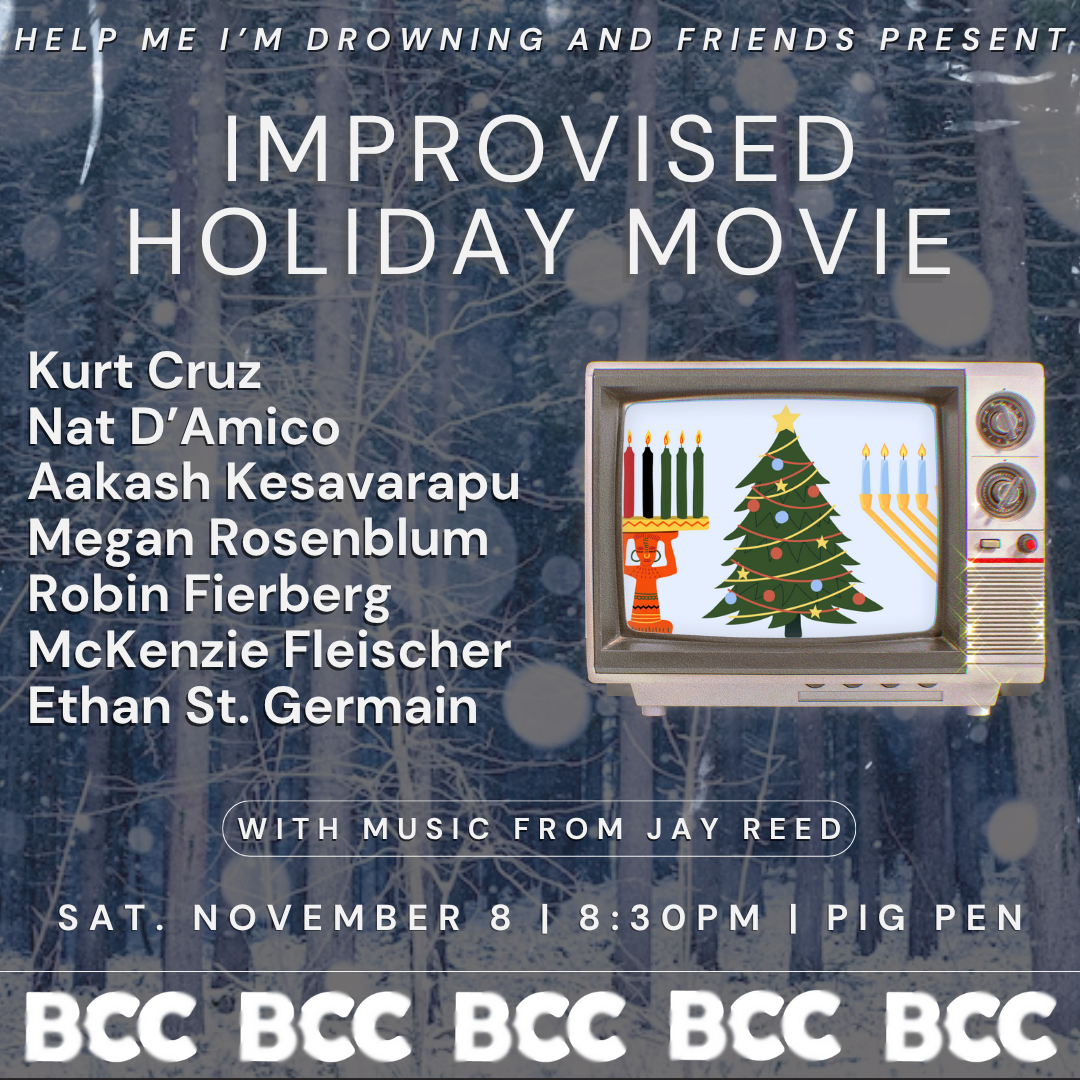 HELP ME I'M DROWNING AND FRIENDS PRESENT

IMPROVISED HOLIDAY MOVIE

Kurt Cruz
Nat D'Amico
Aakash Kesavarapu
Megan Rosenblum
Robin Fierberg
McKenzie Fleischer
Ethan St. Germain

WITH MUSIC FROM JAY REED

SAT. NOVEMBER 8 | 8:30PM | PIG PEN

BCC BCC BCC BCC BCC